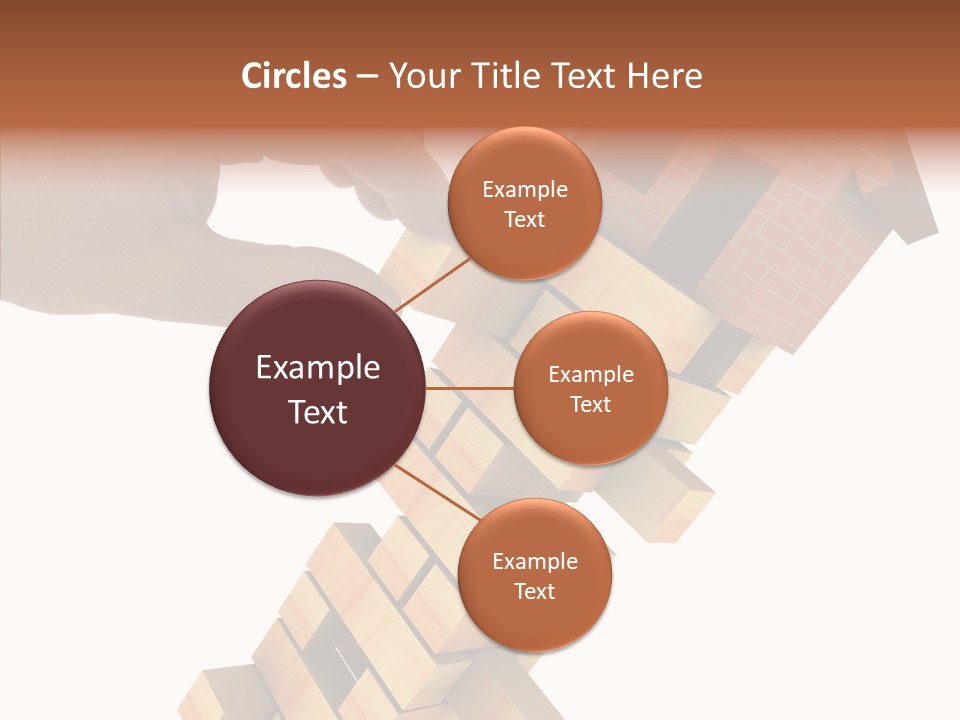 Circles – Your Title Text Here

Example Text

Example Text

Example Text

Example Text